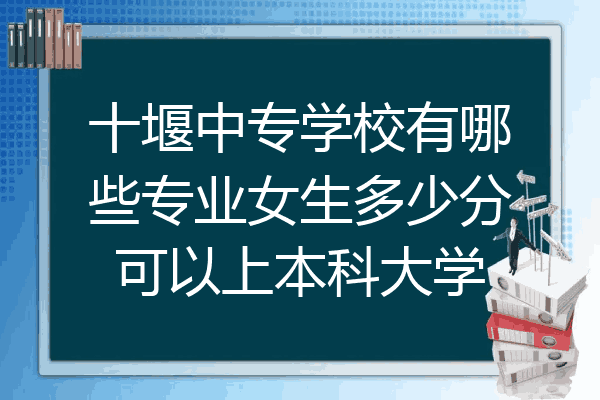 十堰中专学校有哪些专业女生多少分可以上本科大学